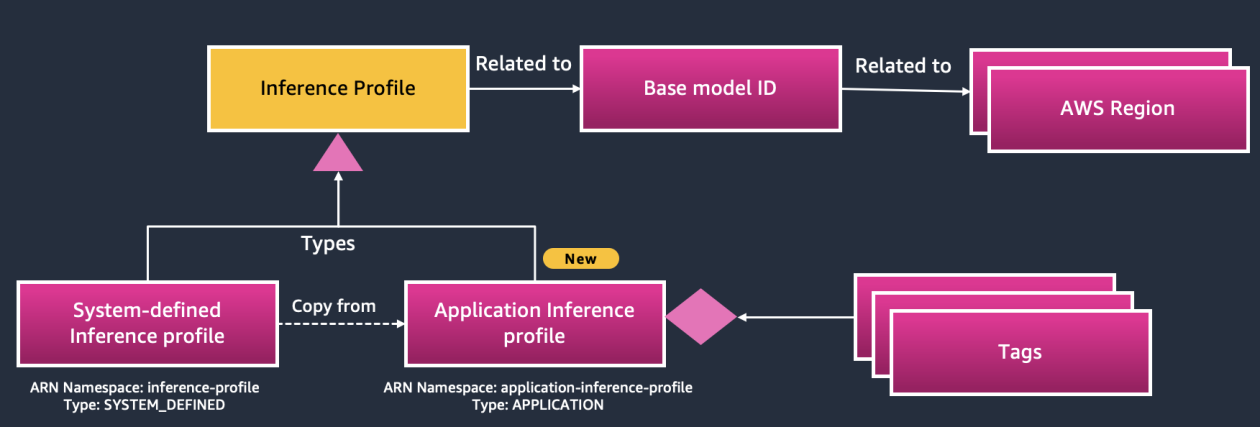 Inference Profile

Related to

Base model ID

Related to

AWS Region

Types

New

System-defined Inference profile

Copy from

Application Inference profile

Tags

ARN Namespace: inference-profile
Type: SYSTEM_DEFINED

ARN Namespace: application-inference-profile
Type: APPLICATION